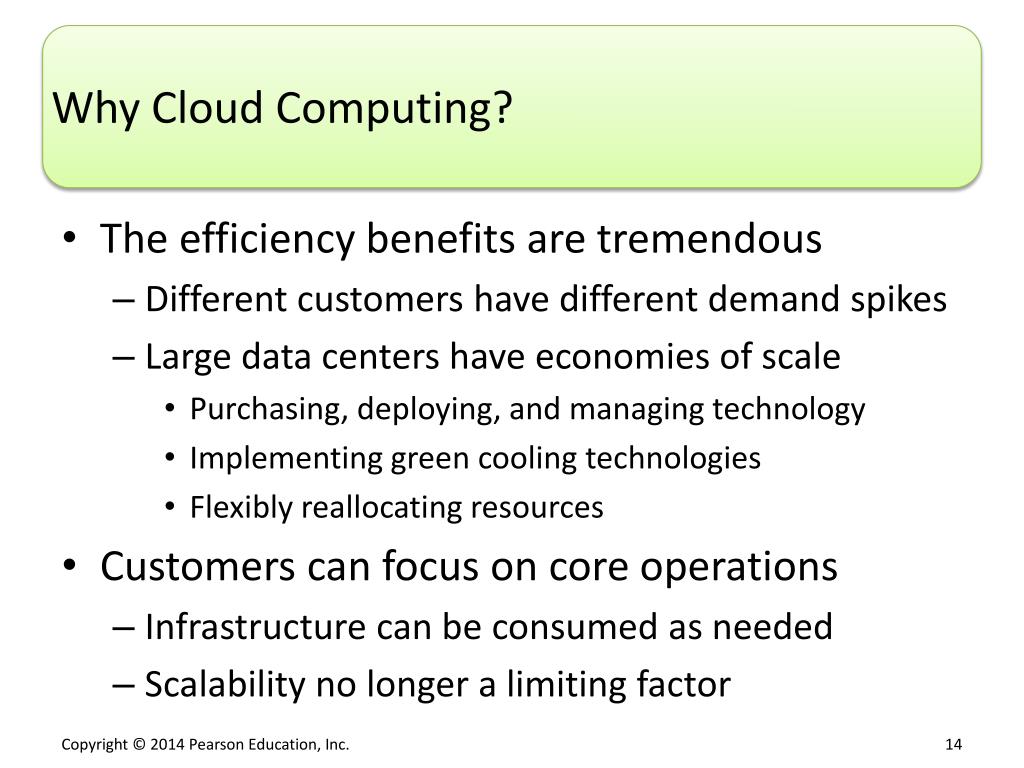 Why Cloud Computing?

• The efficiency benefits are tremendous
– Different customers have different demand spikes
– Large data centers have economies of scale
• Purchasing, deploying, and managing technology
• Implementing green cooling technologies
• Flexibly reallocating resources
• Customers can focus on core operations
– Infrastructure can be consumed as needed
– Scalability no longer a limiting factor

Copyright © 2014 Pearson Education, Inc.

14